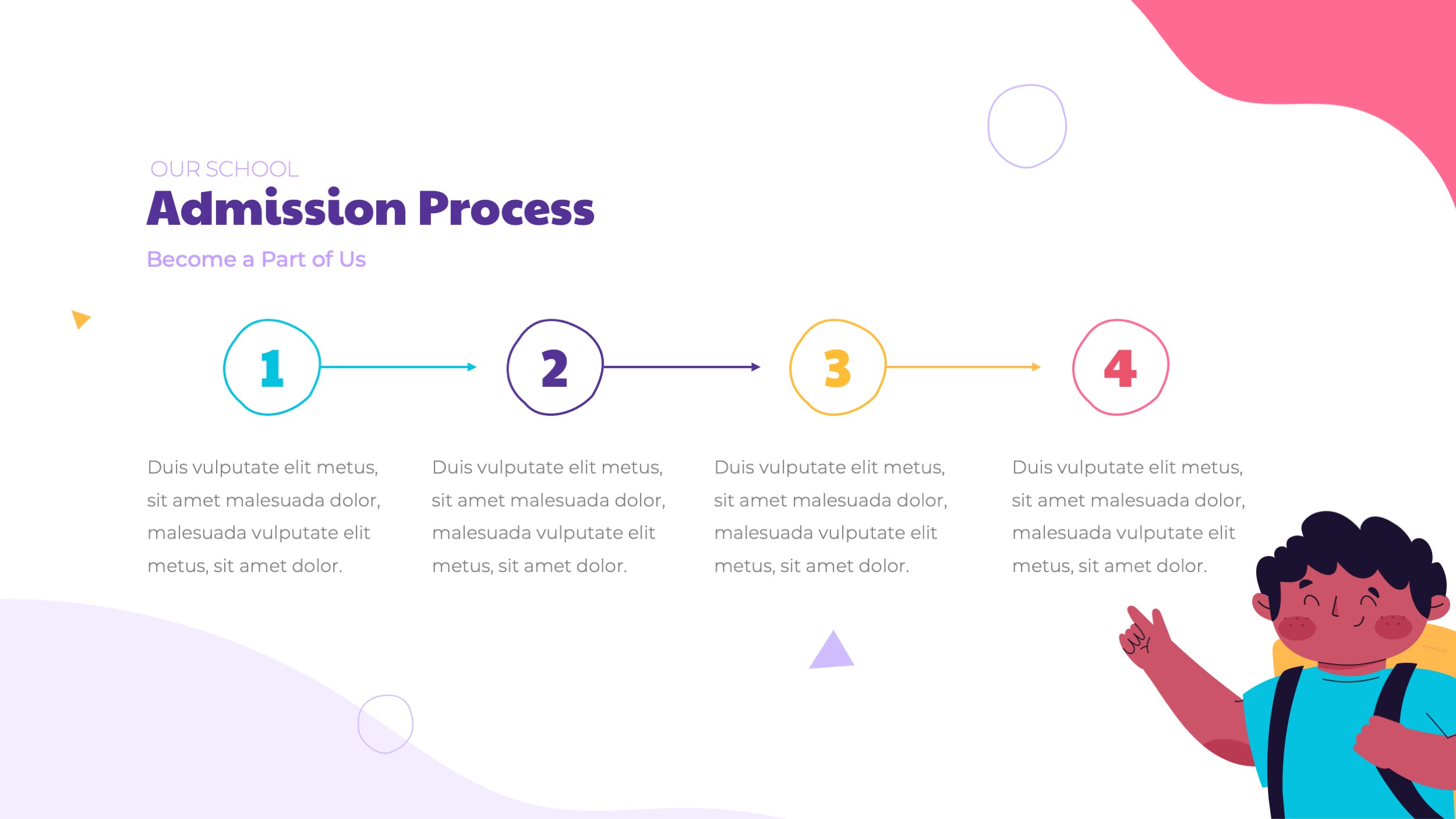 OUR SCHOOL

Admission Process

Become a Part of Us

1

2

3

4

Duis vulputate elit metus, sit amet malesuada dolor, malesuada vulputate elit metus, sit amet dolor.

Duis vulputate elit metus, sit amet malesuada dolor, malesuada vulputate elit metus, sit amet dolor.

Duis vulputate elit metus, sit amet malesuada dolor, malesuada vulputate elit metus, sit amet dolor.

Duis vulputate elit metus, sit amet malesuada dolor, malesuada vulputate elit metus, sit amet dolor.